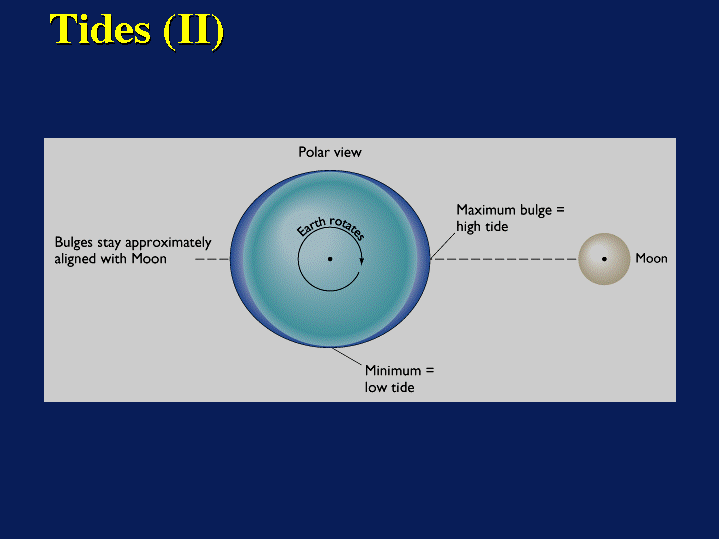 Tides (II)

Polar view

Bulges stay approximately aligned with Moon

Earth rotates

Maximum bulge = high tide

Moon

Minimum = low tide